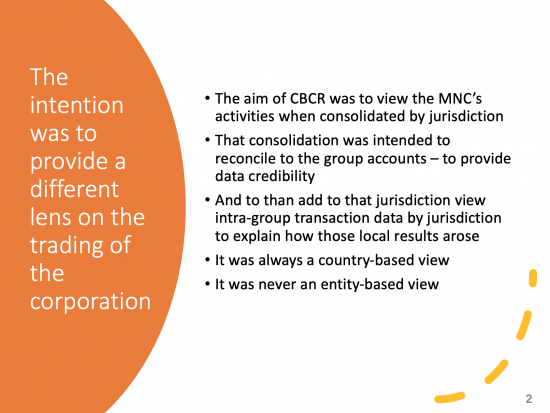 The intention was to provide a different lens on the trading of the corporation

• The aim of CBCR was to view the MNC's activities when consolidated by jurisdiction
• That consolidation was intended to reconcile to the group accounts – to provide data credibility
• And to than add to that jurisdiction view intra-group transaction data by jurisdiction to explain how those local results arose
• It was always a country-based view
• It was never an entity-based view

2